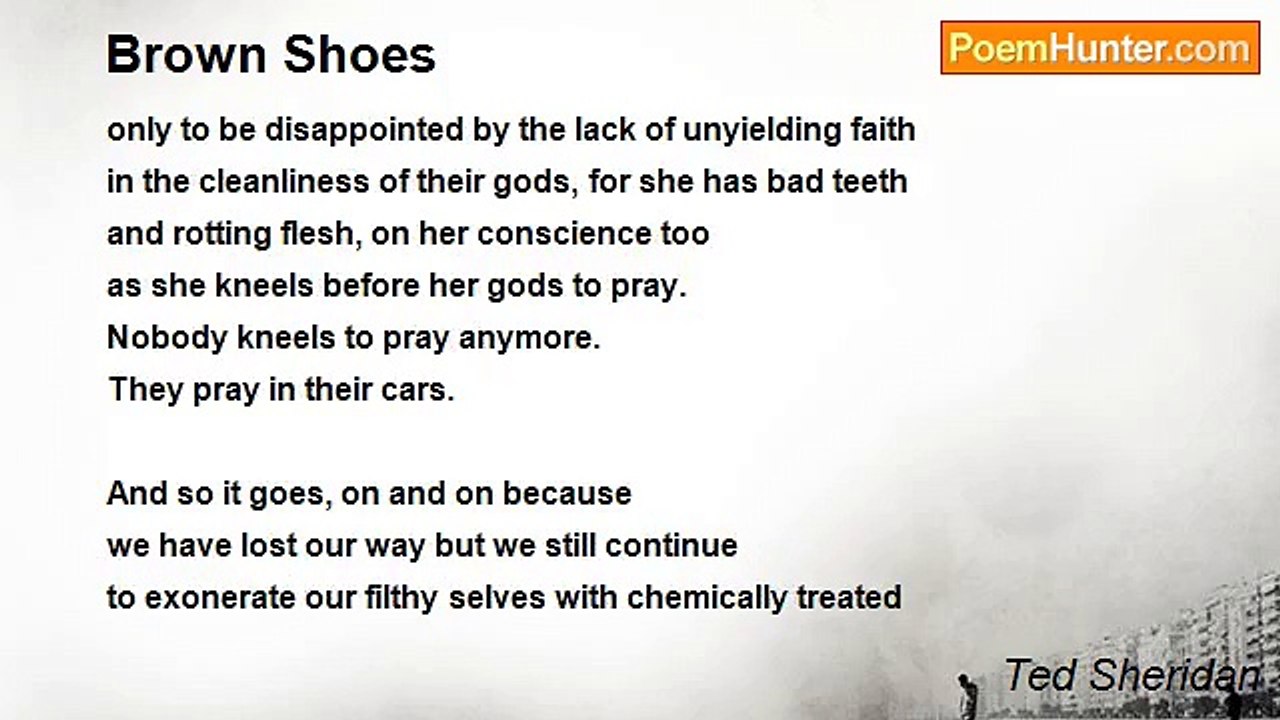 Brown Shoes

PoemHunter.com

only to be disappointed by the lack of unyielding faith
in the cleanliness of their gods, for she has bad teeth
and rotting flesh, on her conscience too
as she kneels before her gods to pray.
Nobody kneels to pray anymore.
They pray in their cars.

And so it goes, on and on because
we have lost our way but we still continue
to exonerate our filthy selves with chemically treated

Ted Sheridan